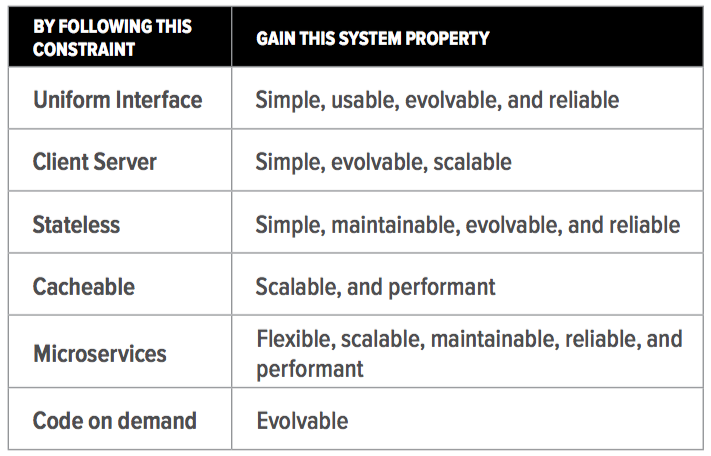 | BY FOLLOWING THIS CONSTRAINT | GAIN THIS SYSTEM PROPERTY |
|---|---|
| Uniform Interface | Simple, usable, evolvable, and reliable |
| Client Server | Simple, evolvable, scalable |
| Stateless | Simple, maintainable, evolvable, and reliable |
| Cacheable | Scalable, and performant |
| Microservices | Flexible, scalable, maintainable, reliable, and performant |
| Code on demand | Evolvable |